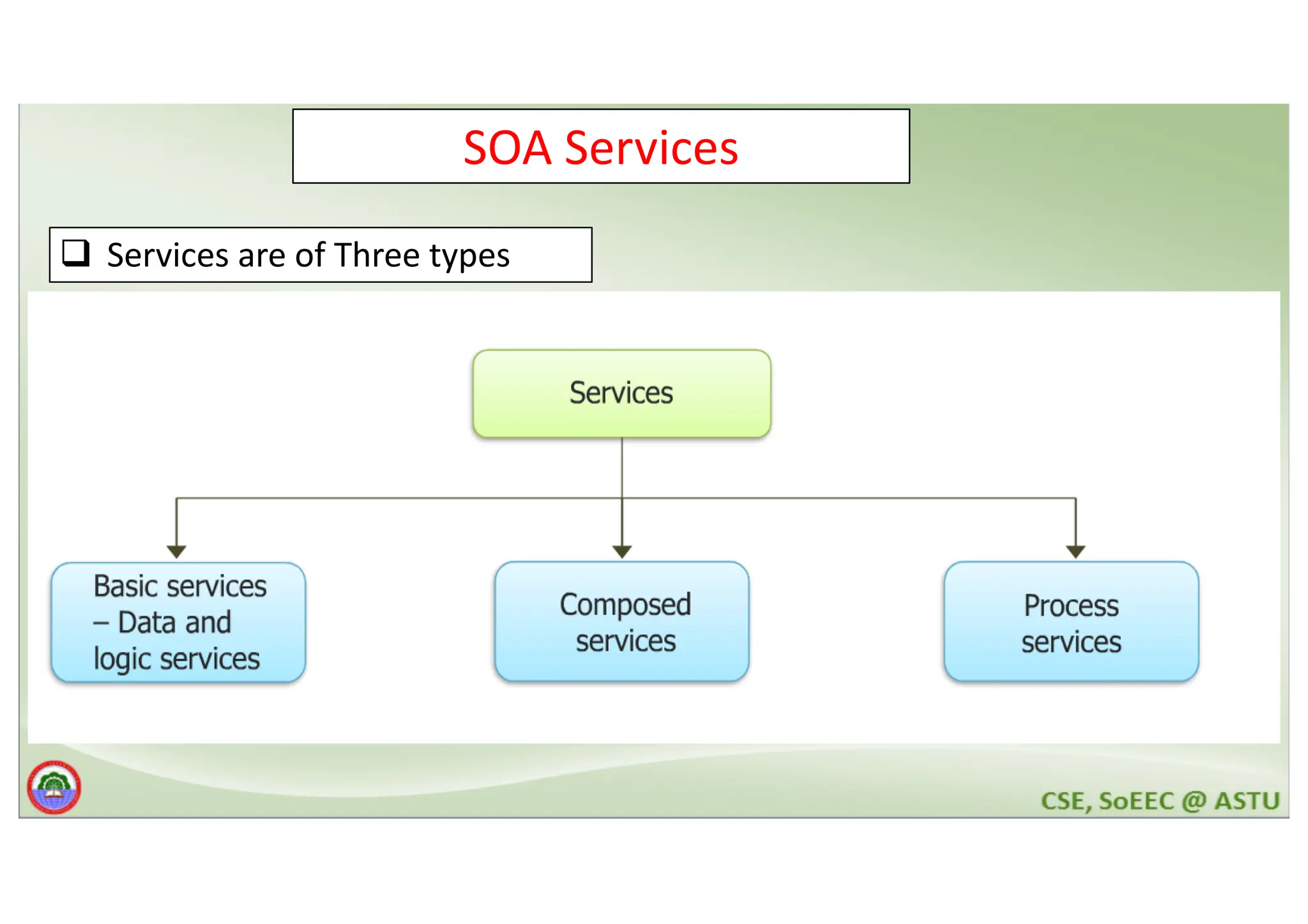 SOA Services

❑ Services are of Three types

Services

Basic services – Data and logic services

Composed services

Process services

CSE, SoEEC @ ASTU